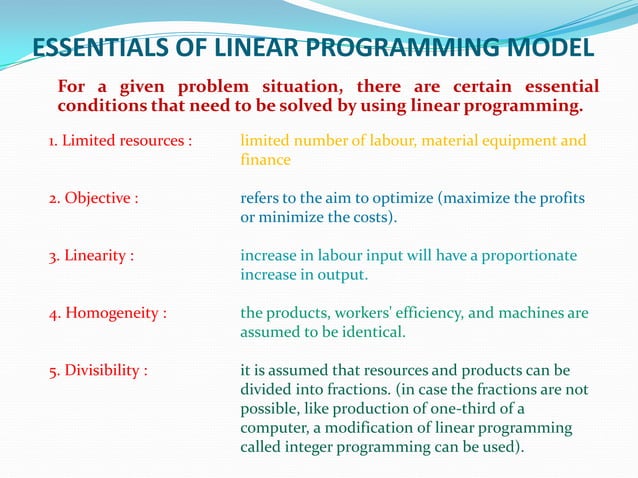 ESSENTIALS OF LINEAR PROGRAMMING MODEL

For a given problem situation, there are certain essential conditions that need to be solved by using linear programming.

1. Limited resources : limited number of labour, material equipment and finance

2. Objective : refers to the aim to optimize (maximize the profits or minimize the costs).

3. Linearity : increase in labour input will have a proportionate increase in output.

4. Homogeneity : the products, workers' efficiency, and machines are assumed to be identical.

5. Divisibility : it is assumed that resources and products can be divided into fractions. (in case the fractions are not possible, like production of one-third of a computer, a modification of linear programming called integer programming can be used).